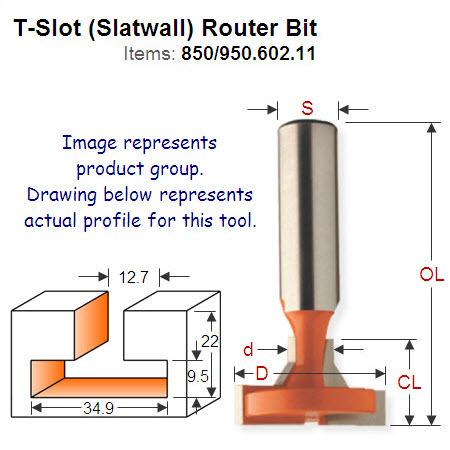 T-Slot (Slatwall) Router Bit

Items: 850/950.602.11

Image represents product group. Drawing below represents actual profile for this tool.

12.7

22

9.5

34.9

S

OL

d

D

CL